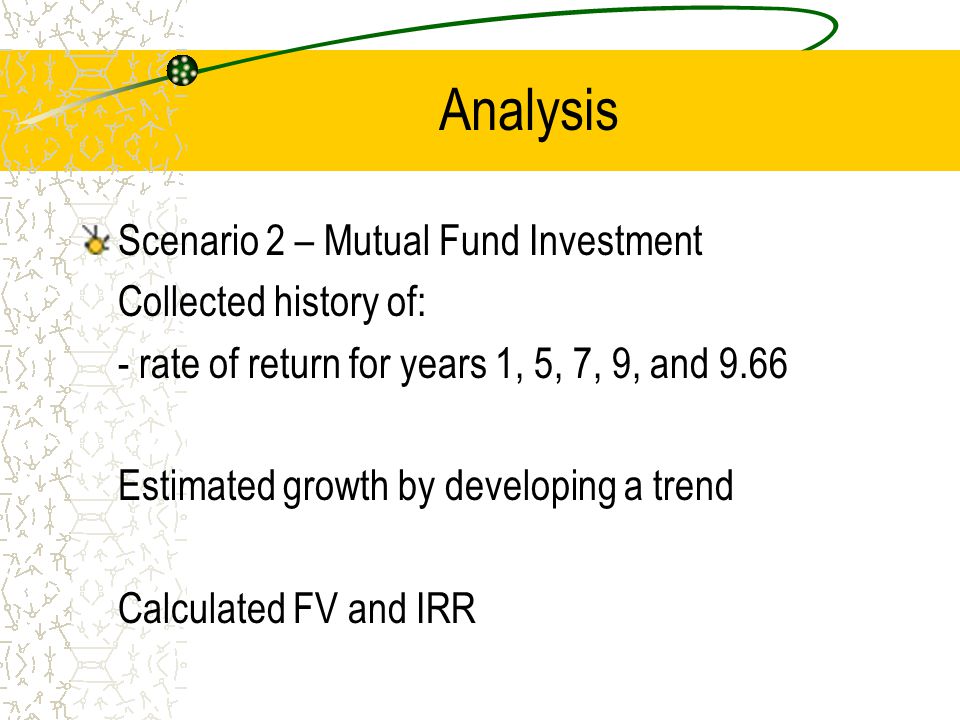 Analysis

Scenario 2 – Mutual Fund Investment
Collected history of:
- rate of return for years 1, 5, 7, 9, and 9.66

Estimated growth by developing a trend

Calculated FV and IRR